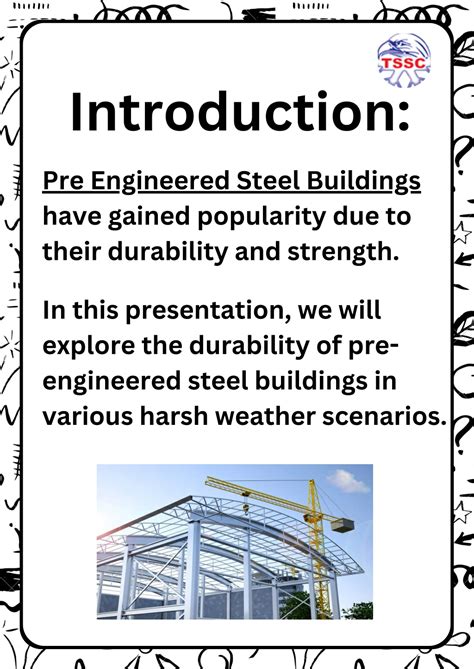 TSSC

Introduction:

Pre Engineered Steel Buildings have gained popularity due to their durability and strength.

In this presentation, we will explore the durability of pre-engineered steel buildings in various harsh weather scenarios.